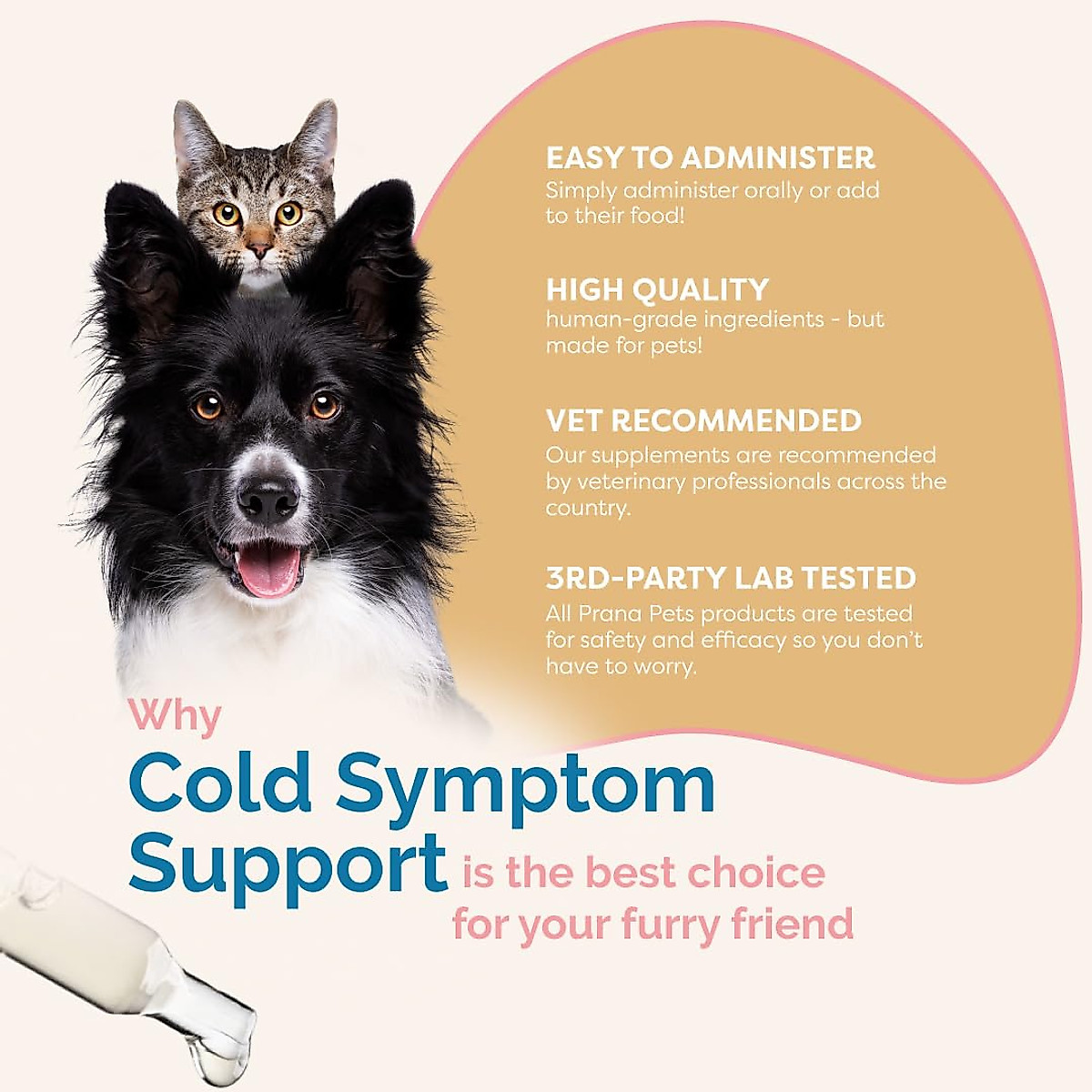 EASY TO ADMINISTER
Simply administer orally or add to their food!

HIGH QUALITY
human-grade ingredients - but made for pets!

VET RECOMMENDED
Our supplements are recommended by veterinary professionals across the country.

3RD-PARTY LAB TESTED
All Prana Pets products are tested for safety and efficacy so you don't have to worry.

Why
Cold Symptom Support is the best choice for your furry friend